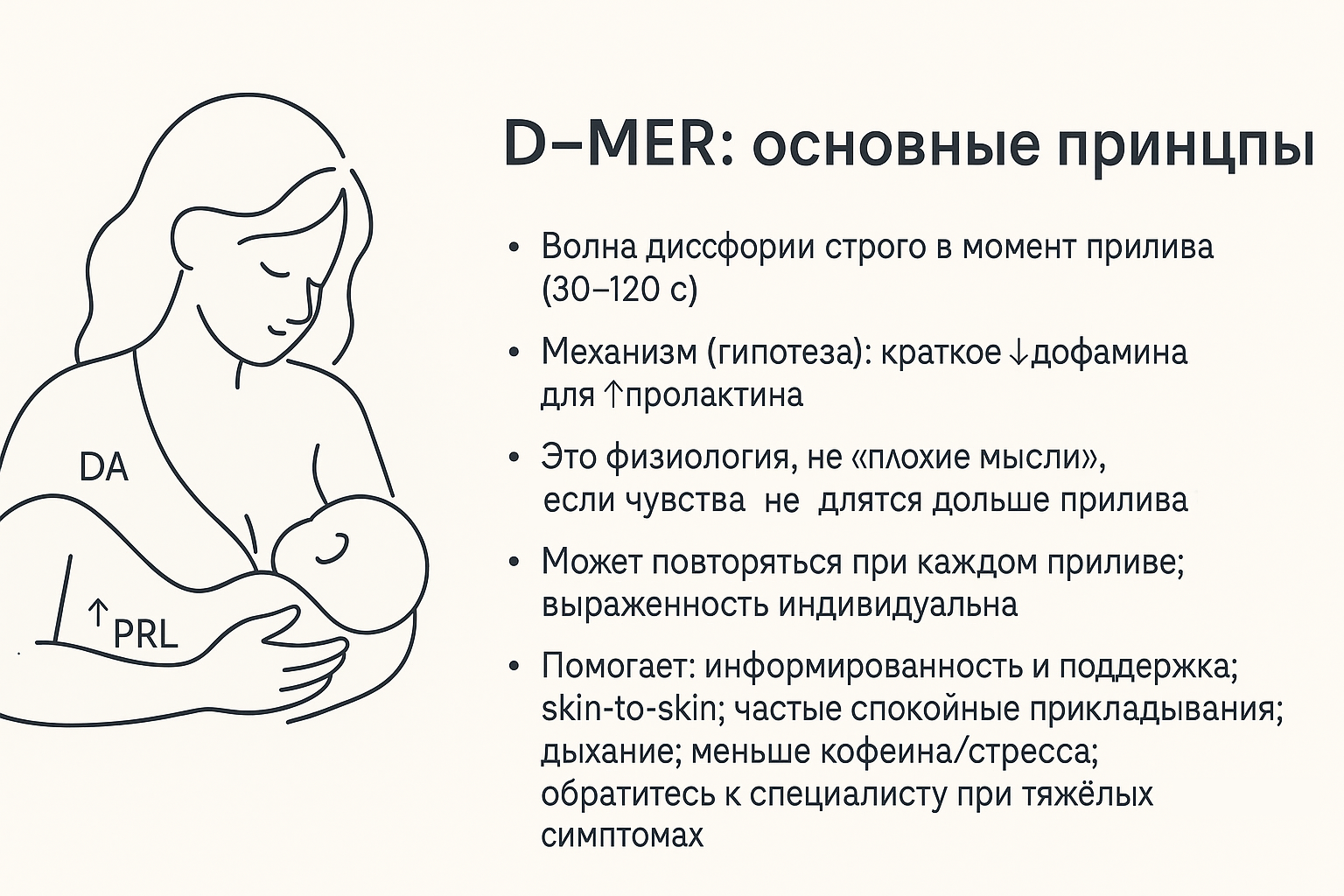 DA

↑PRL

D–MER: основные принцпы

• Волна диссфории строго в момент прилива (30–120 с)

• Механизм (гипотеза): краткое ↓дофамина для ↑пролактина

• Это физиология, не «плохие мысли», если чувства не длятся дольше прилива

• Может повторяться при каждом приливе; выраженность индивидуальна

• Помогает: информированность и поддержка; skin-to-skin; частые спокойные прикладывания; дыхание; меньше кофеина/стресса; обратитесь к специалисту при тяжёлых симптомах